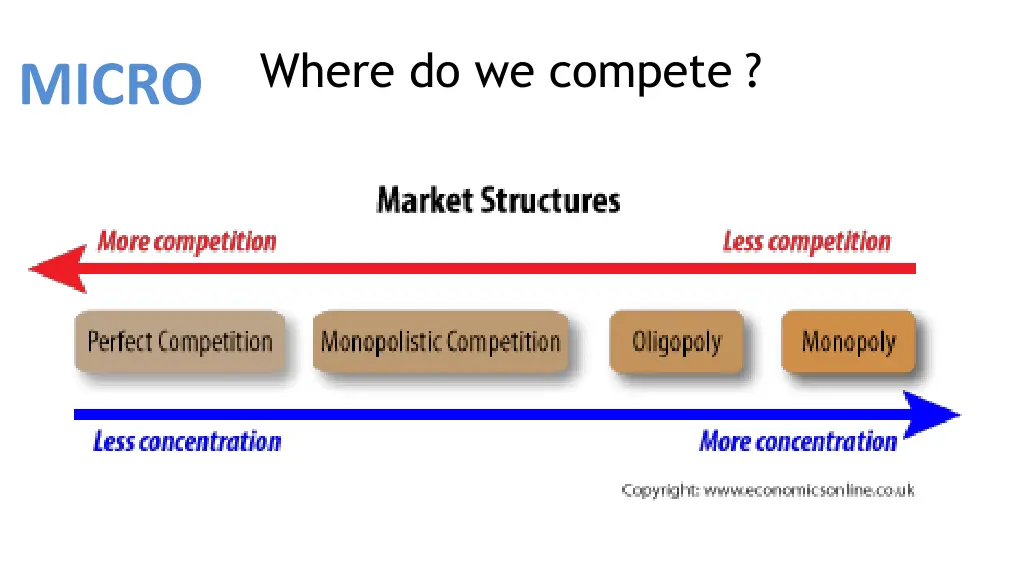 MICRO

Where do we compete ?

Market Structures

More competition

Less competition

Perfect Competition

Monopolistic Competition

Oligopoly

Monopoly

Less concentration

More concentration

Copyright: www.economicsonline.co.uk